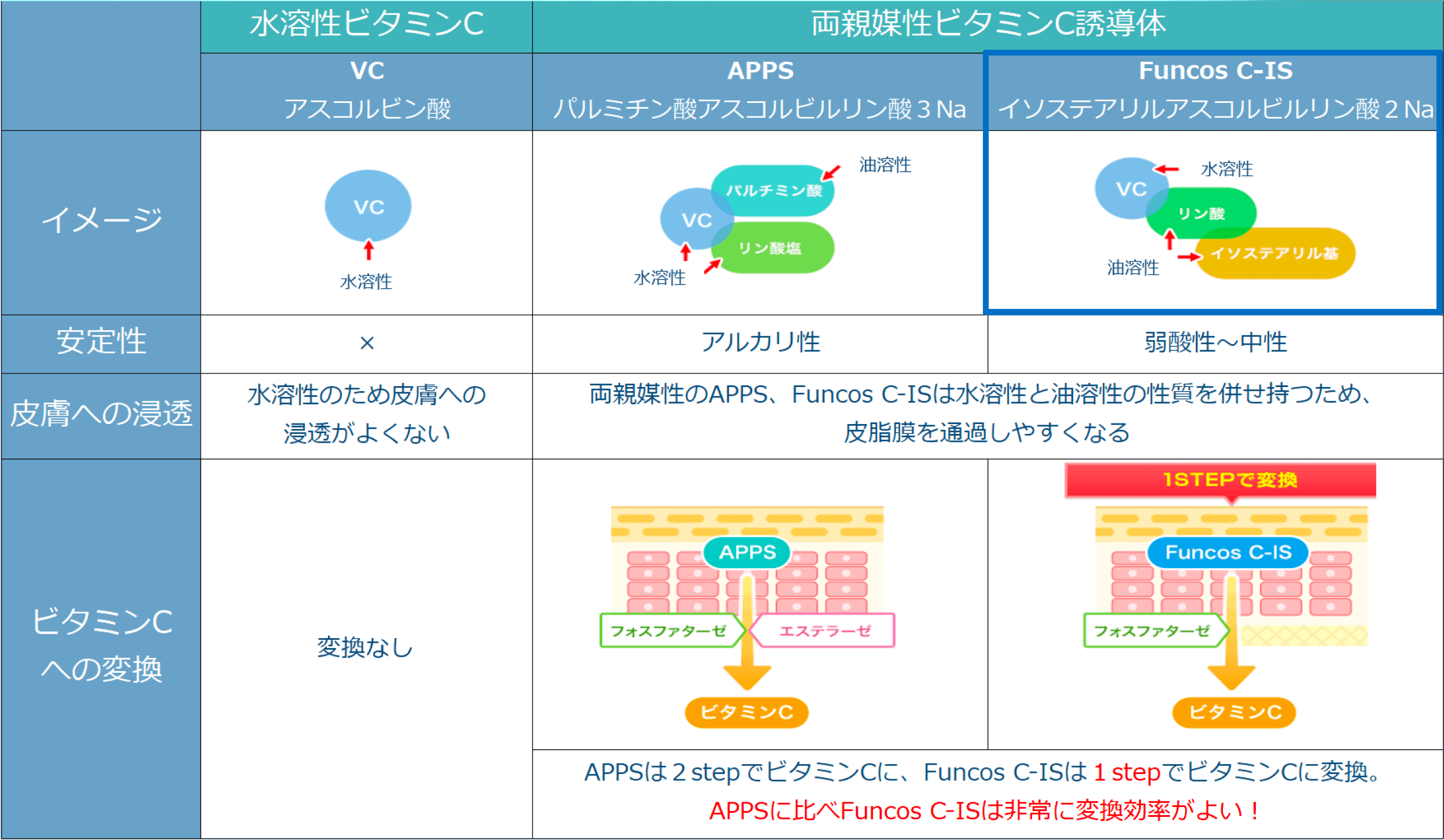 | | 水溶性ビタミンC | 両親媒性ビタミンC誘導体 | |
|---|---|---|---|
| | VC アスコルビン酸 | APPS パルミチン酸アスコルビルリン酸３Na | Funcos C-IS イソステアリルアスコルビルリン酸２Na |
| イメージ | VC 水溶性 | 油溶性 パルチミン酸 VC リン酸塩 水溶性 | VC 水溶性 リン酸 油溶性 イソステアリル基 |
| 安定性 | × | アルカリ性 | 弱酸性～中性 |
| 皮膚への浸透 | 水溶性のため皮膚への浸透がよくない | 両親媒性のAPPS、Funcos C-ISは水溶性と油溶性の性質を併せ持つため、皮脂膜を通過しやすくなる | |
| ビタミンCへの変換 | 変換なし | APPS フォスファターゼ エステラーゼ ビタミンC | 1STEPで変換 Funcos C-IS フォスファターゼ ビタミンC |
| | | APPSは２stepでビタミンCに、Funcos C-ISは１stepでビタミンCに変換。 APPSに比べFuncos C-ISは非常に変換効率がよい！ | |